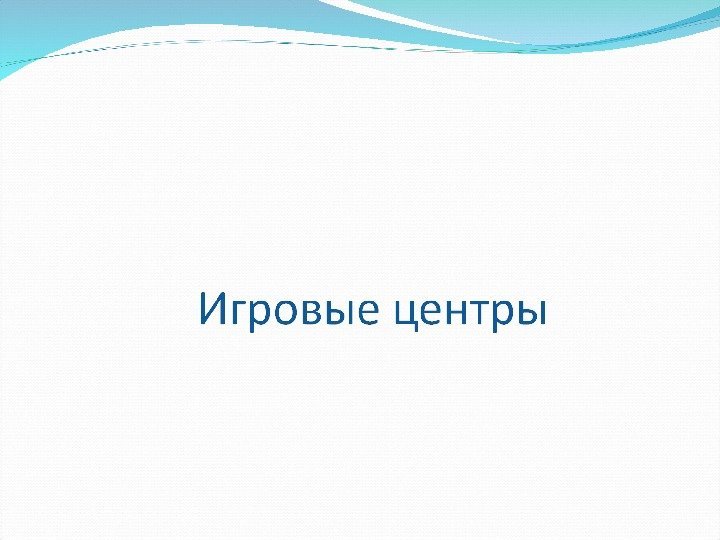 Игровые центры